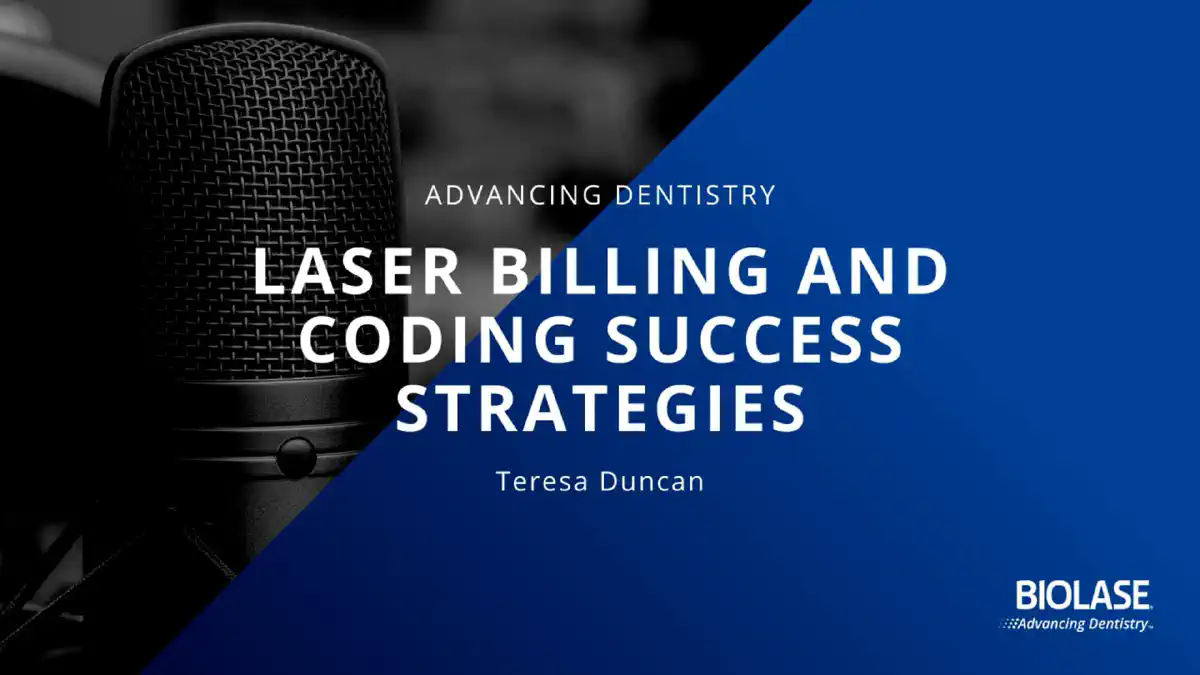 ADVANCING DENTISTRY

LASER BILLING AND CODING SUCCESS STRATEGIES

Teresa Duncan

BIOLASE
Advancing Dentistry